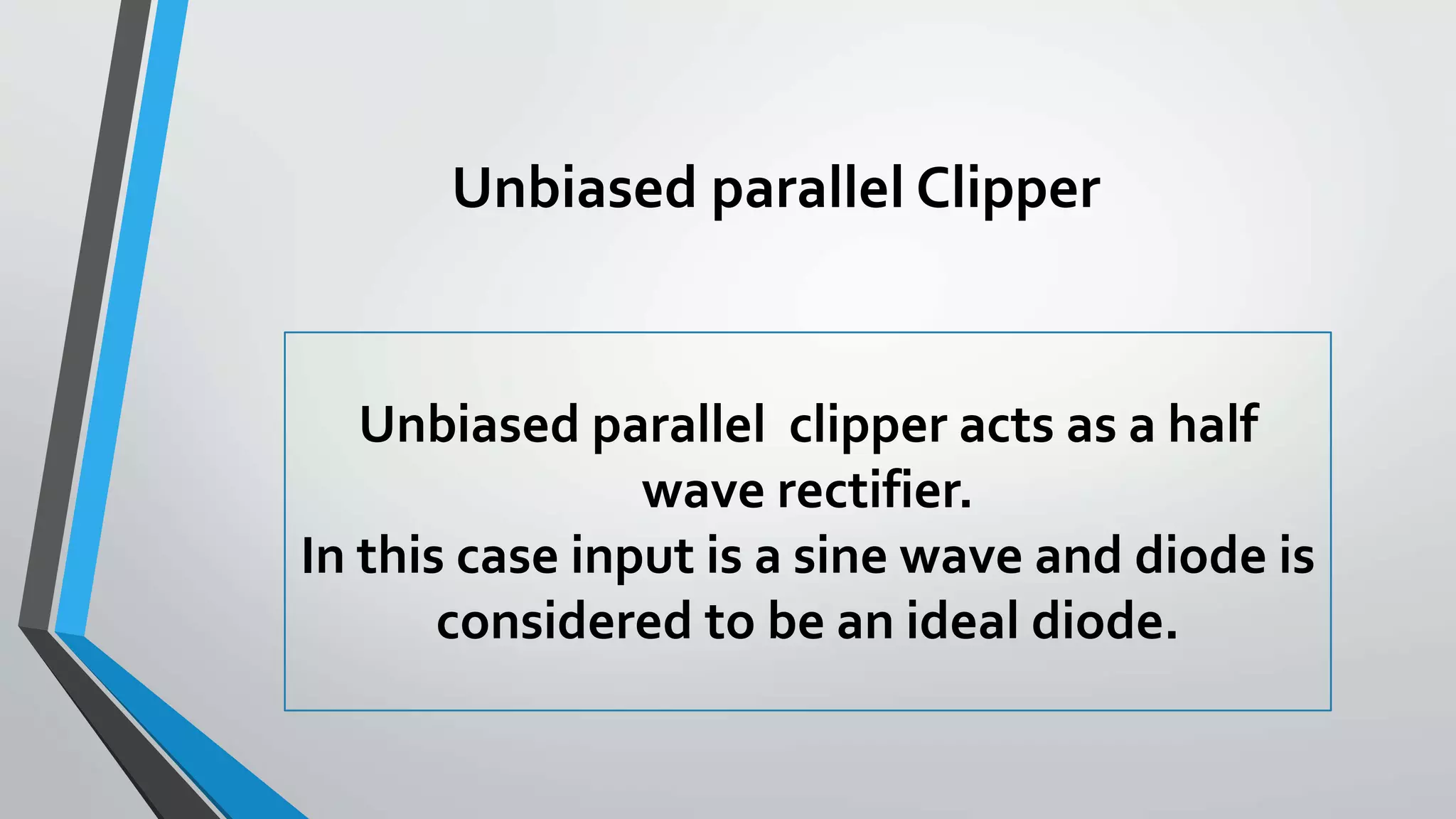 Unbiased parallel Clipper

Unbiased parallel clipper acts as a half wave rectifier.
In this case input is a sine wave and diode is considered to be an ideal diode.